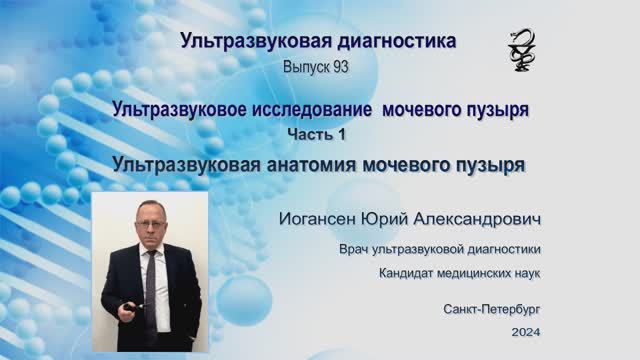 Ультразвуковая диагностика

Выпуск 93

Ультразвуковое исследование мочевого пузыря

Часть 1

Ультразвуковая анатомия мочевого пузыря

Иогансен Юрий Александрович

Врач ультразвуковой диагностики

Кандидат медицинских наук

Санкт-Петербург

2024